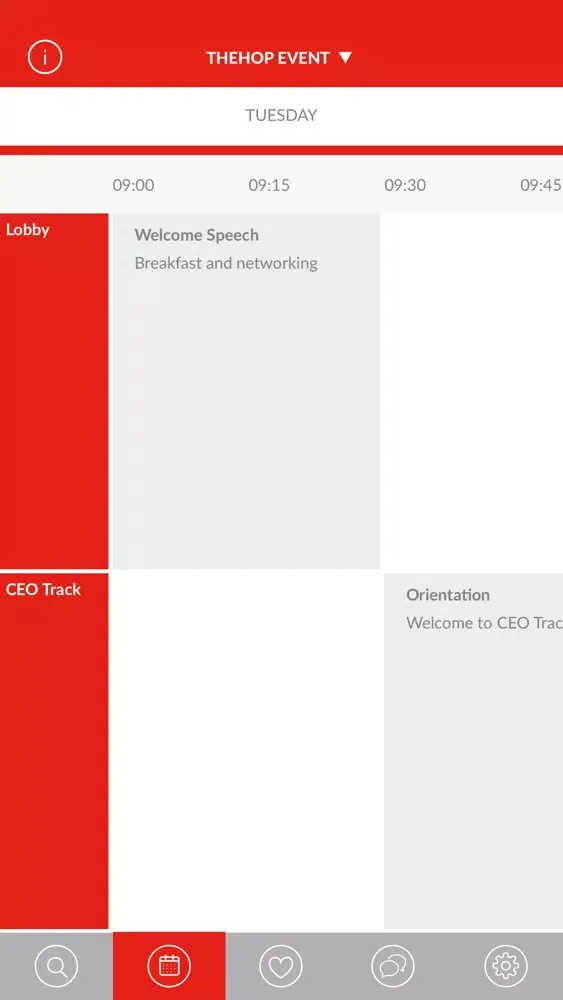 i

THEHOP EVENT ▼

TUESDAY

09:00 09:15 09:30 09:45

Lobby

Welcome Speech
Breakfast and networking

CEO Track

Orientation
Welcome to CEO Trac